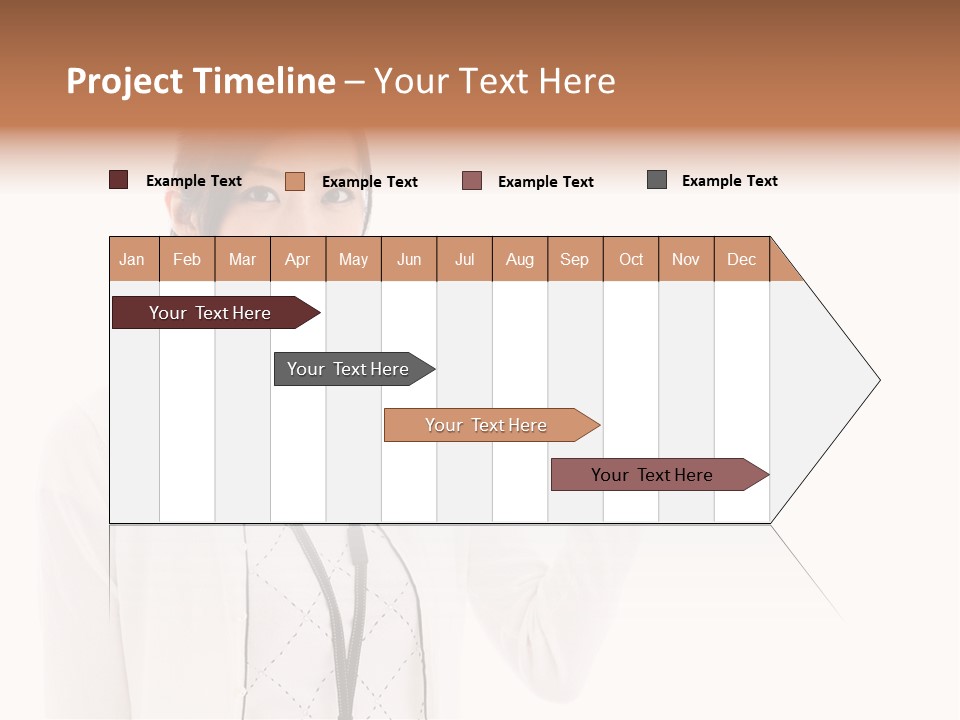 Project Timeline – Your Text Here

Example Text
Example Text
Example Text
Example Text

| Jan | Feb | Mar | Apr | May | Jun | Jul | Aug | Sep | Oct | Nov | Dec |
|---|---|---|---|---|---|---|---|---|---|---|---|

Your Text Here

Your Text Here

Your Text Here

Your Text Here